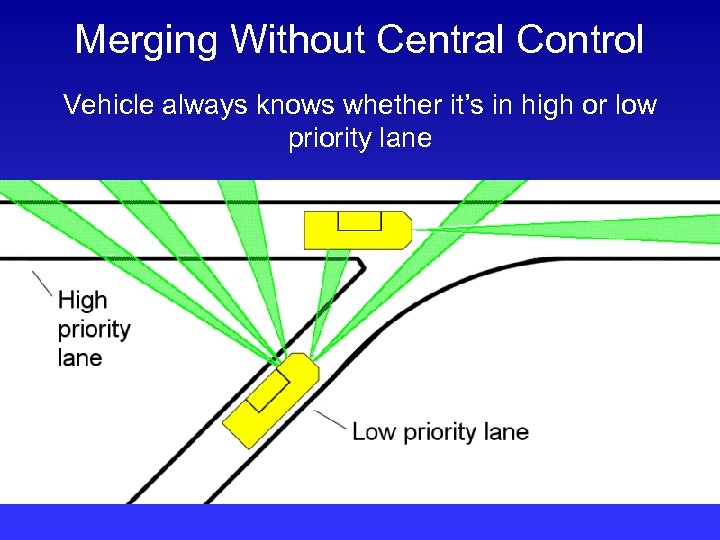 Merging Without Central Control

Vehicle always knows whether it's in high or low priority lane

High priority lane

Low priority lane